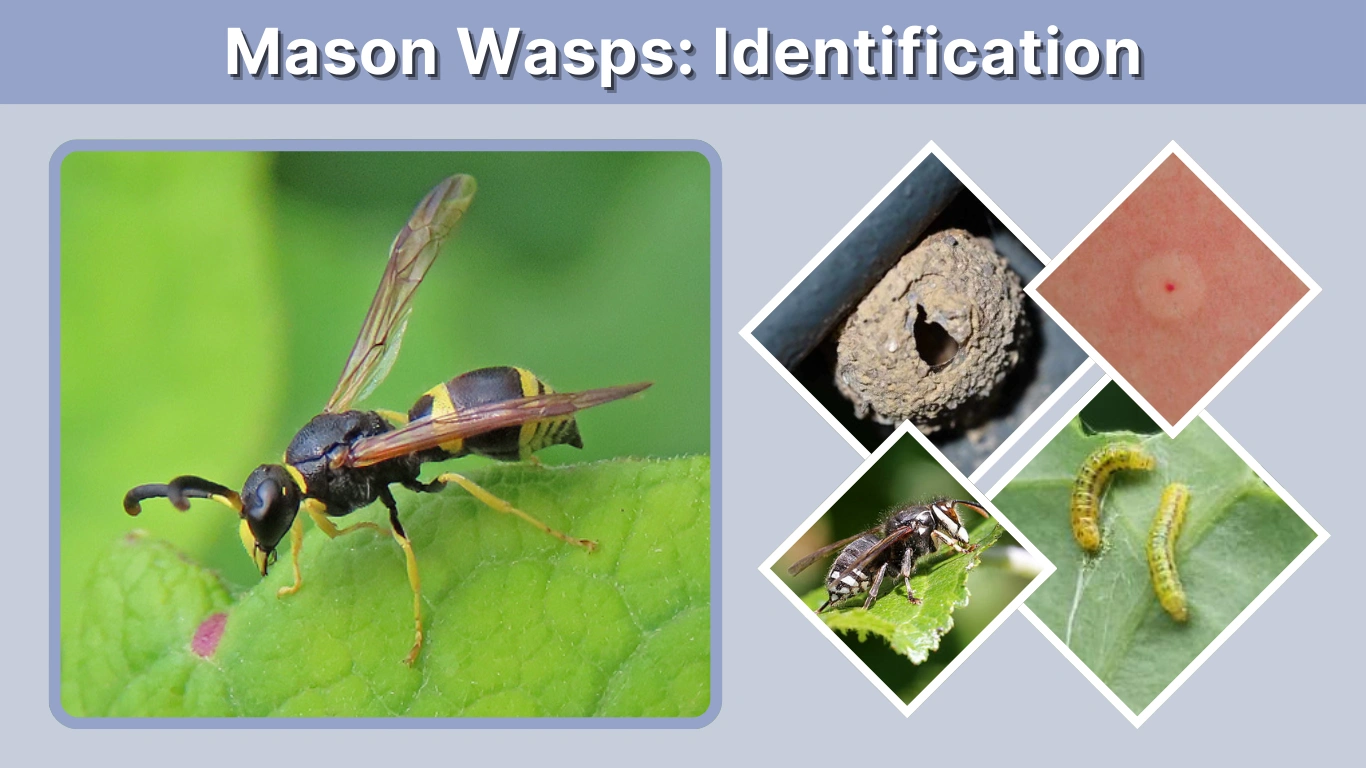 Mason Wasps: Identification